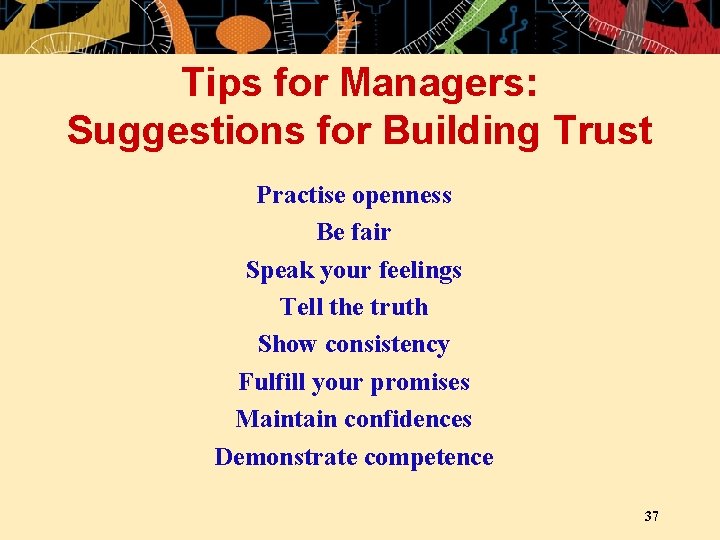 Tips for Managers: Suggestions for Building Trust

Practise openness
Be fair
Speak your feelings
Tell the truth
Show consistency
Fulfill your promises
Maintain confidences
Demonstrate competence

37